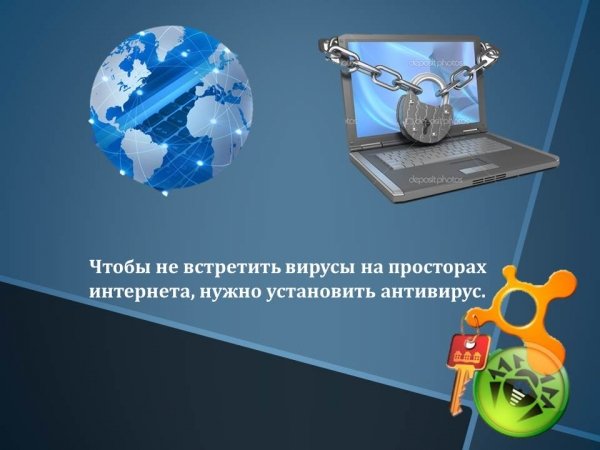 depositphotos

depositphotos

depositphotos

Чтобы не встретить вирусы на просторах интернета, нужно установить антивирус.